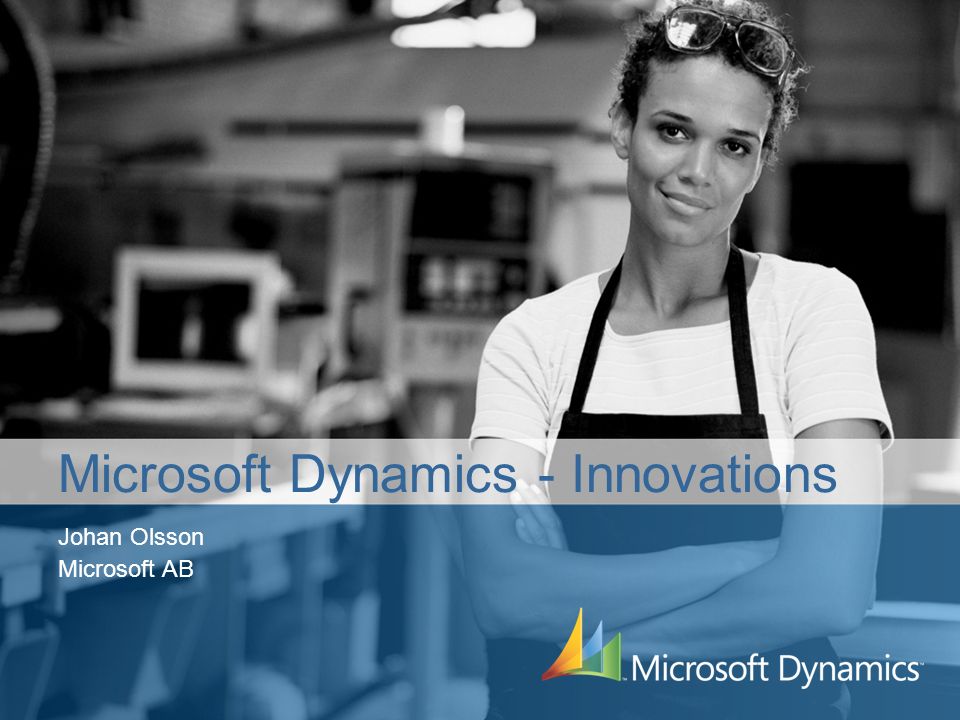 Microsoft Dynamics - Innovations

Johan Olsson
Microsoft AB

Microsoft Dynamics